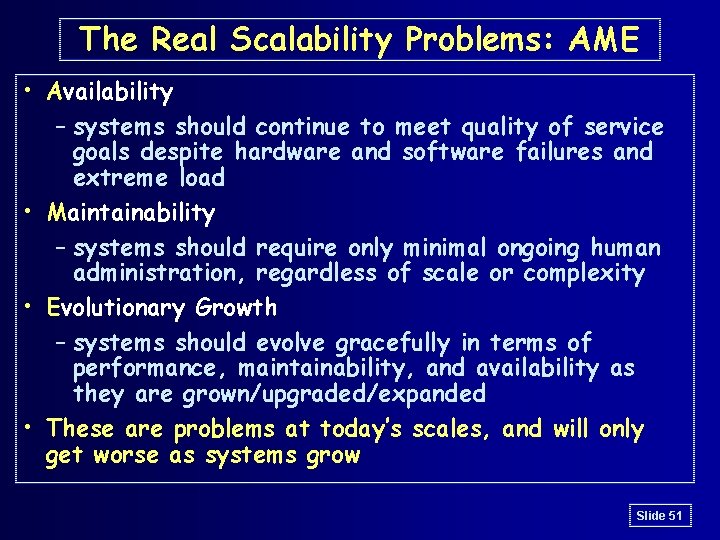 The Real Scalability Problems: AME

• Availability
– systems should continue to meet quality of service goals despite hardware and software failures and extreme load

• Maintainability
– systems should require only minimal ongoing human administration, regardless of scale or complexity

• Evolutionary Growth
– systems should evolve gracefully in terms of performance, maintainability, and availability as they are grown/upgraded/expanded

• These are problems at today's scales, and will only get worse as systems grow

Slide 51